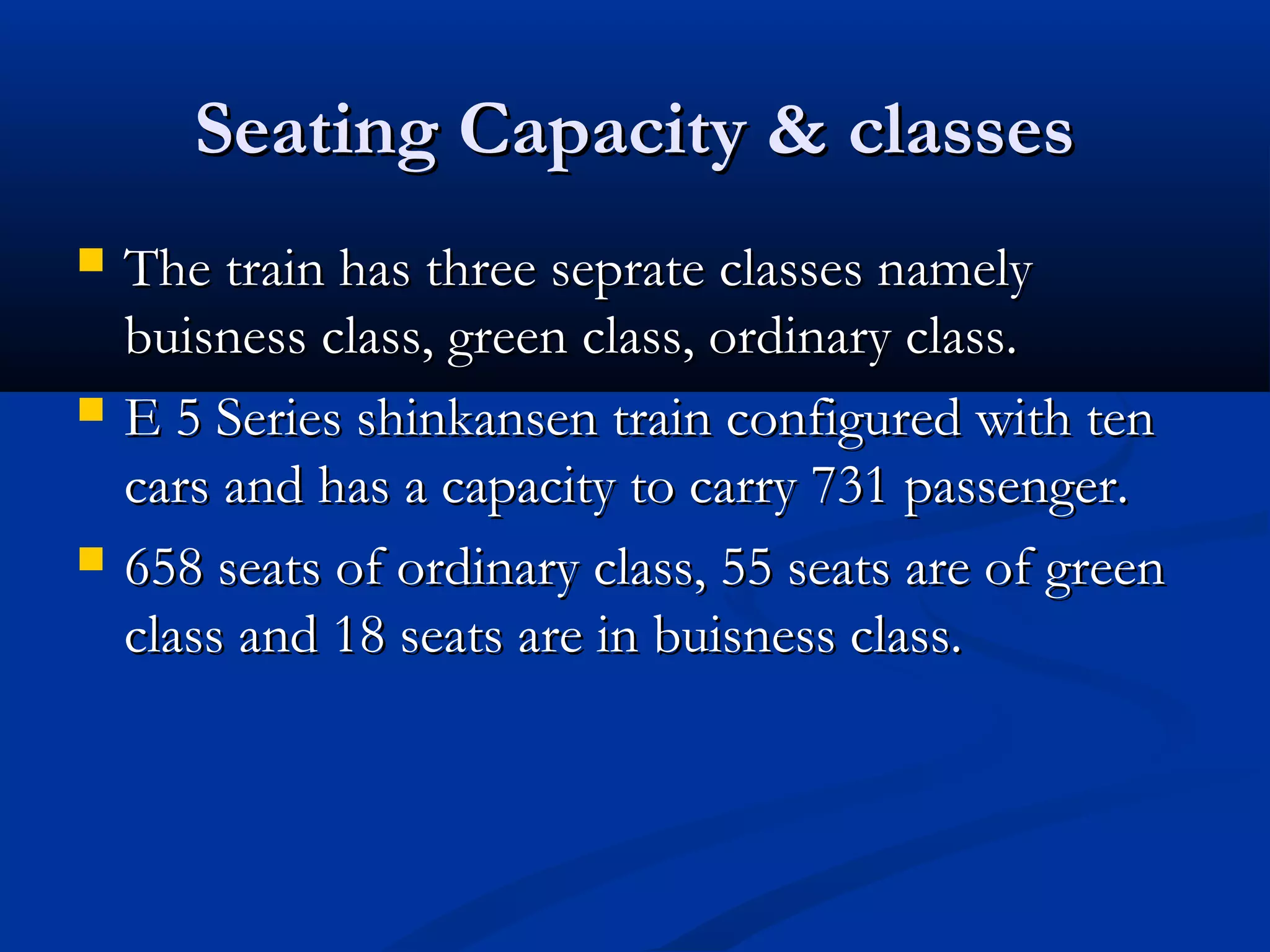 Seating Capacity & classes

The train has three seprate classes namely buisness class, green class, ordinary class.

E 5 Series shinkansen train configured with ten cars and has a capacity to carry 731 passenger.

658 seats of ordinary class, 55 seats are of green class and 18 seats are in buisness class.